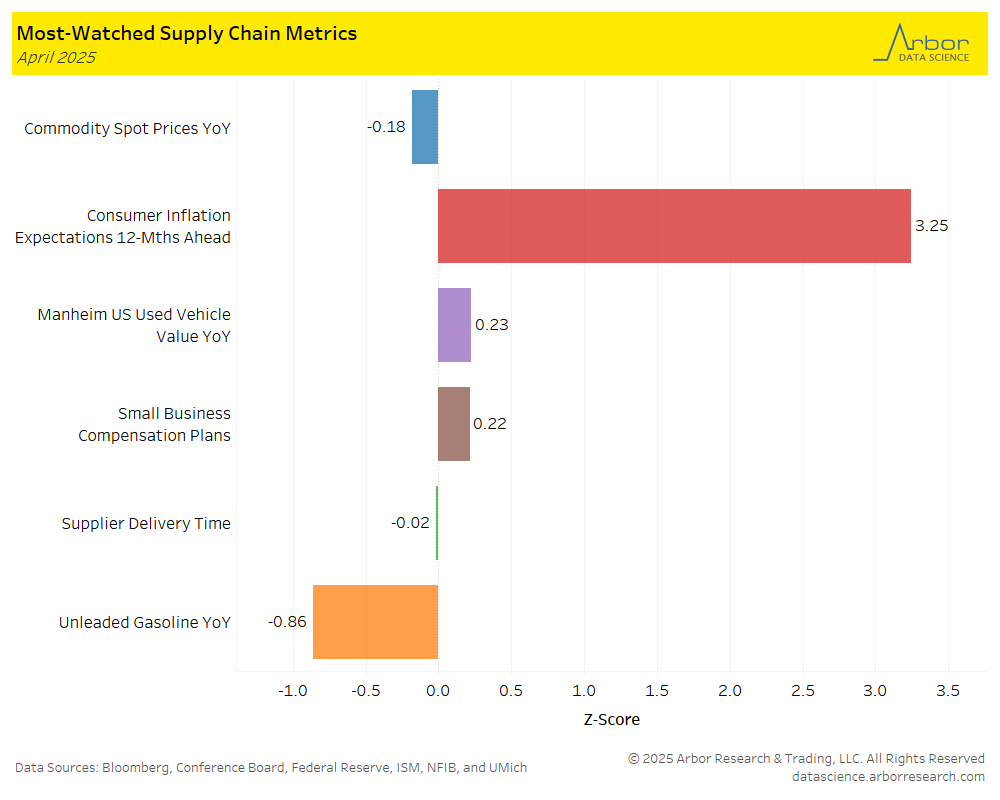 Most-Watched Supply Chain Metrics
April 2025

Arbor
DATA SCIENCE

Commodity Spot Prices YoY
-0.18

Consumer Inflation Expectations 12-Mths Ahead
3.25

Manheim US Used Vehicle Value YoY
0.23

Small Business Compensation Plans
0.22

Supplier Delivery Time
-0.02

Unleaded Gasoline YoY
-0.86

-1.0 -0.5 0.0 0.5 1.0 1.5 2.0 2.5 3.0 3.5

Z-Score

Data Sources: Bloomberg, Conference Board, Federal Reserve, ISM, NFIB, and UMich

© 2025 Arbor Research & Trading, LLC. All Rights Reserved
datascience.arborresearch.com